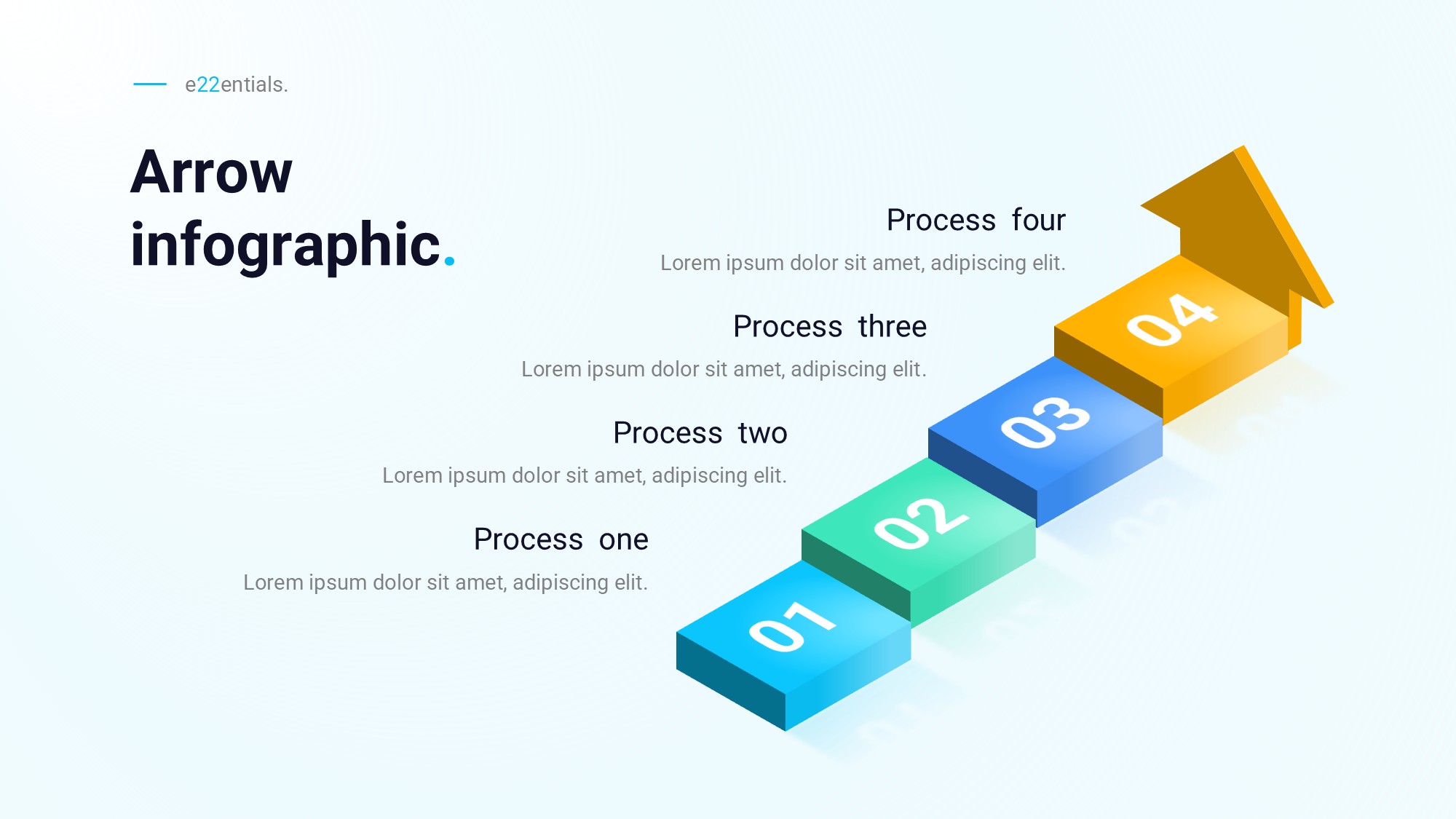 e22entials.

Arrow infographic.

Process four
Lorem ipsum dolor sit amet, adipiscing elit.

Process three
Lorem ipsum dolor sit amet, adipiscing elit.

Process two
Lorem ipsum dolor sit amet, adipiscing elit.

Process one
Lorem ipsum dolor sit amet, adipiscing elit.

04

03

02

01